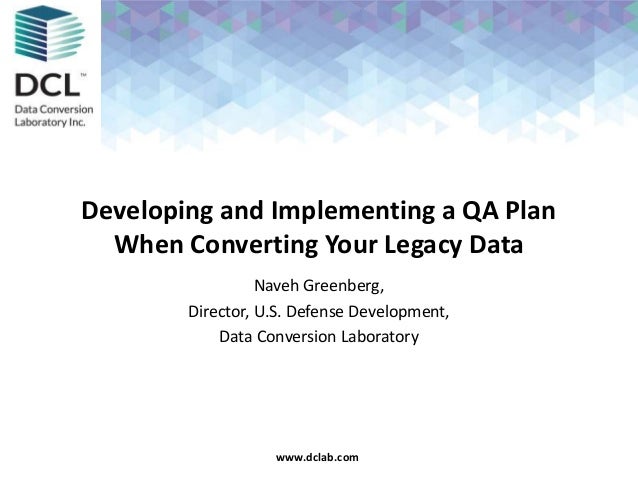 DCL™
Data Conversion Laboratory Inc.

Developing and Implementing a QA Plan When Converting Your Legacy Data

Naveh Greenberg,
Director, U.S. Defense Development,
Data Conversion Laboratory

www.dclab.com